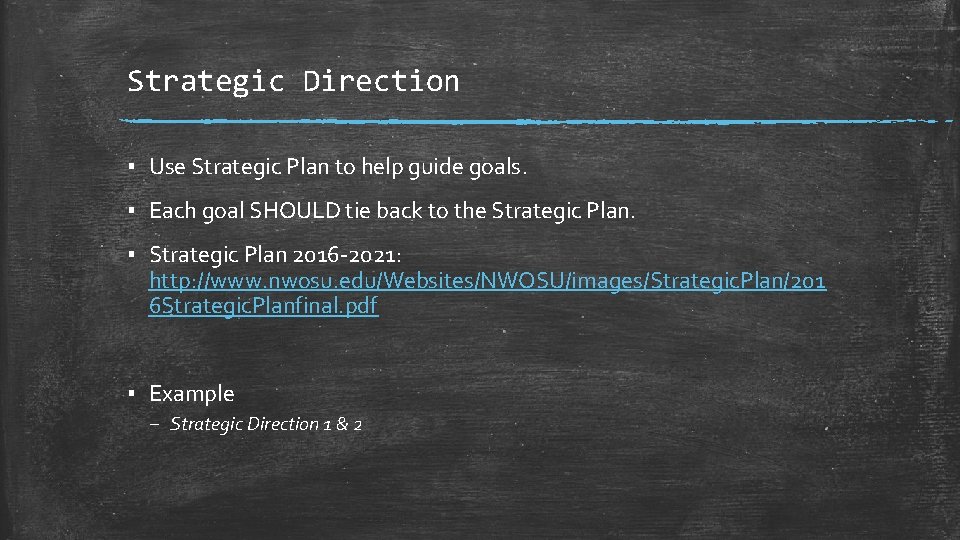 Strategic Direction

▪ Use Strategic Plan to help guide goals.

▪ Each goal SHOULD tie back to the Strategic Plan.

▪ Strategic Plan 2016-2021: http://www.nwosu.edu/Websites/NWOSU/images/StrategicPlan/2016StrategicPlanfinal.pdf

▪ Example
– Strategic Direction 1 & 2